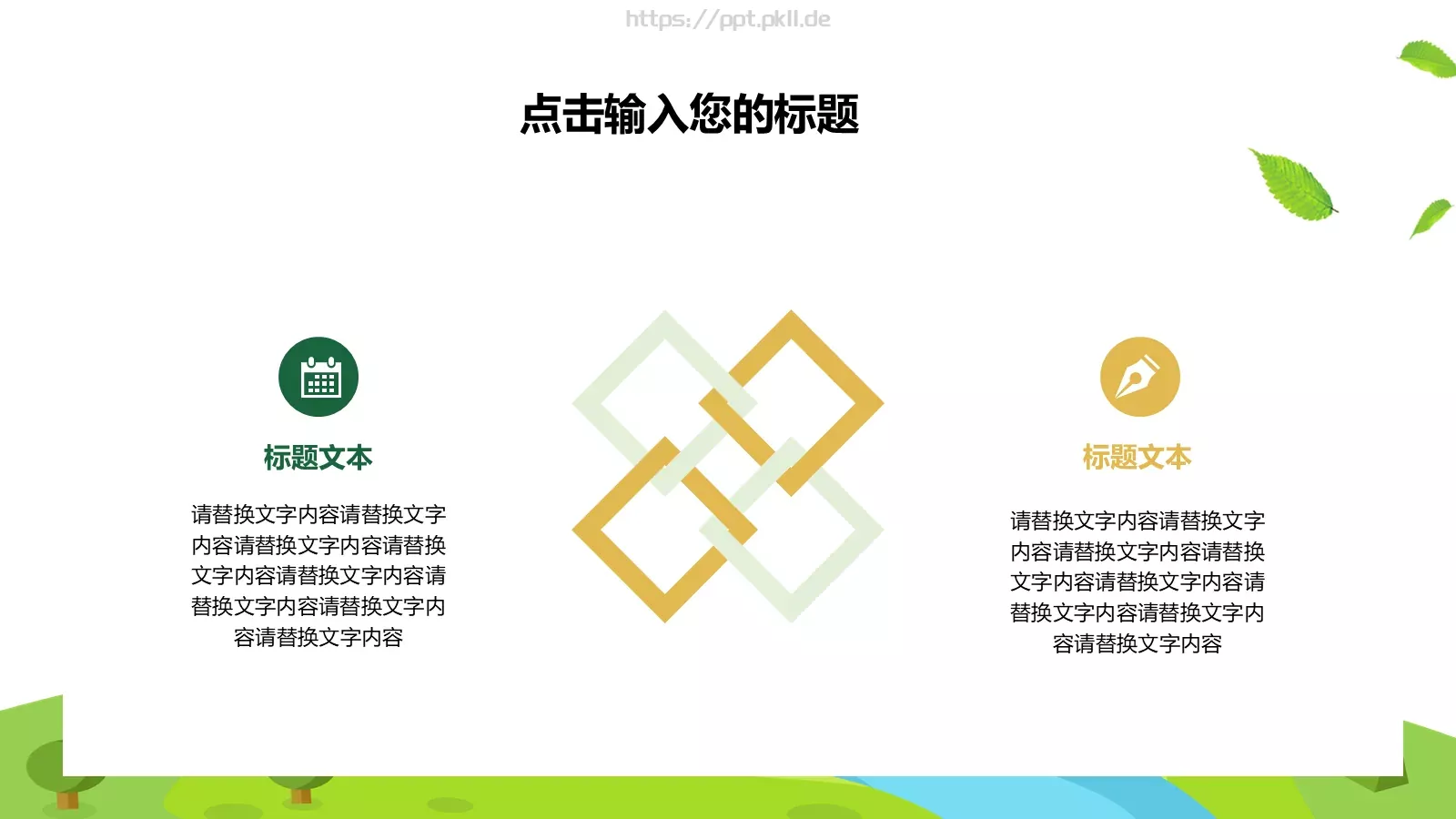 https://ppt.pkll.de

点击输入您的标题

标题文本

请替换文字内容请替换文字内容请替换文字内容请替换文字内容请替换文字内容请替换文字内容请替换文字内容请替换文字内容

标题文本

请替换文字内容请替换文字内容请替换文字内容请替换文字内容请替换文字内容请替换文字内容请替换文字内容请替换文字内容